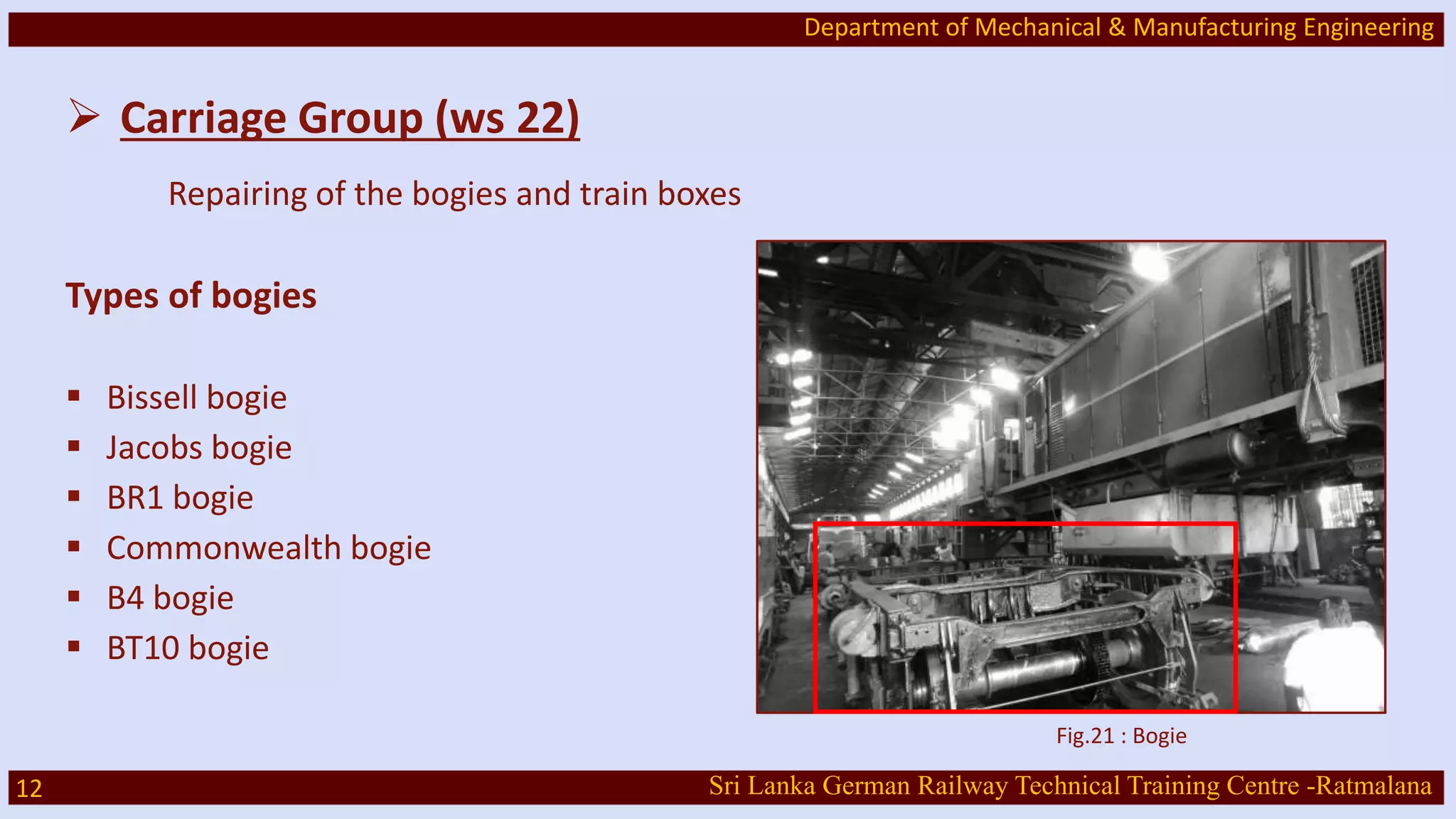 Department of Mechanical & Manufacturing Engineering

➢ Carriage Group (ws 22)

Repairing of the bogies and train boxes

Types of bogies

▪ Bissell bogie
▪ Jacobs bogie
▪ BR1 bogie
▪ Commonwealth bogie
▪ B4 bogie
▪ BT10 bogie

Fig.21 : Bogie

12

Sri Lanka German Railway Technical Training Centre -Ratmalana